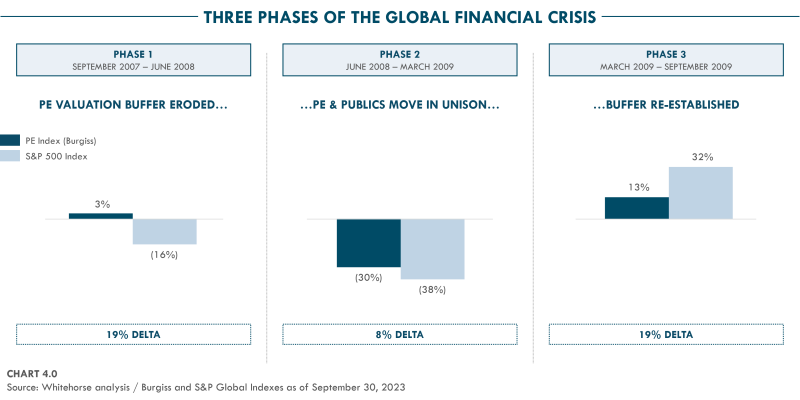 THREE PHASES OF THE GLOBAL FINANCIAL CRISIS

PHASE 1
SEPTEMBER 2007 – JUNE 2008

PE VALUATION BUFFER ERODED...

PE Index (Burgiss)
S&P 500 Index

3%
(16%)

19% DELTA

PHASE 2
JUNE 2008 – MARCH 2009

...PE & PUBLICS MOVE IN UNISON...

(30%)
(38%)

8% DELTA

PHASE 3
MARCH 2009 – SEPTEMBER 2009

...BUFFER RE-ESTABLISHED

13%
32%

19% DELTA

CHART 4.0
Source: Whitehorse analysis / Burgiss and S&P Global Indexes as of September 30, 2023